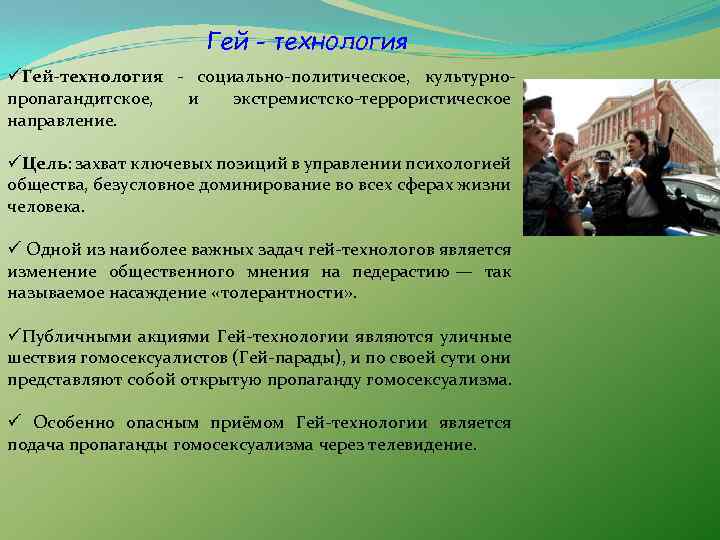 Гей - технология

✓Гей-технология - социально-политическое, культурно-пропагандитское, и экстремистско-террористическое направление.

✓Цель: захват ключевых позиций в управлении психологией общества, безусловное доминирование во всех сферах жизни человека.

✓ Одной из наиболее важных задач гей-технологов является изменение общественного мнения на педерастию — так называемое насаждение «толерантности».

✓Публичными акциями Гей-технологии являются уличные шествия гомосексуалистов (Гей-парады), и по своей сути они представляют собой открытую пропаганду гомосексуализма.

✓ Особенно опасным приёмом Гей-технологии является подача пропаганды гомосексуализма через телевидение.